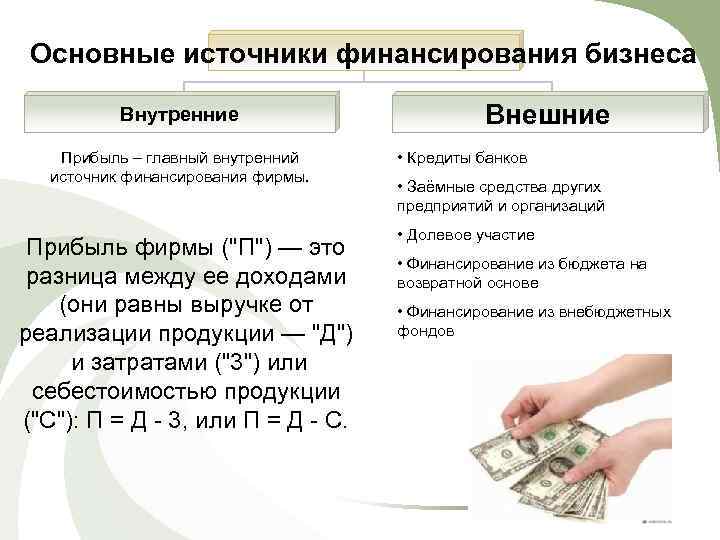 Основные источники финансирования бизнеса

Внутренние

Прибыль – главный внутренний источник финансирования фирмы.

Прибыль фирмы ("П") — это разница между ее доходами (они равны выручке от реализации продукции — "Д") и затратами ("З") или себестоимостью продукции ("С"): П = Д - З, или П = Д - С.

Внешние

• Кредиты банков

• Заёмные средства других предприятий и организаций

• Долевое участие

• Финансирование из бюджета на возвратной основе

• Финансирование из внебюджетных фондов